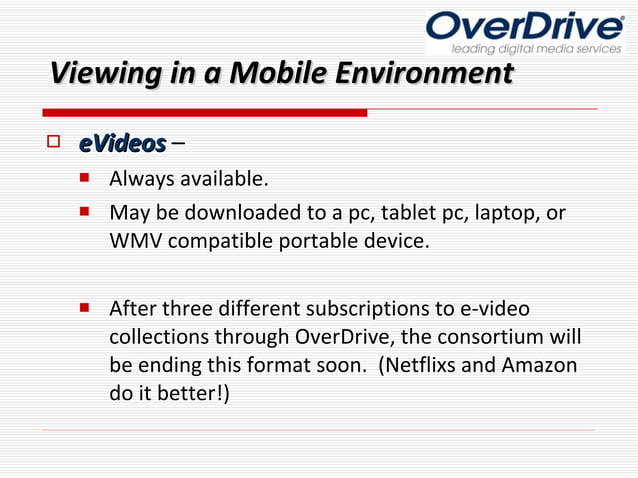 OverDrive®
leading digital media services

Viewing in a Mobile Environment

eVideos –

Always available.

May be downloaded to a pc, tablet pc, laptop, or WMV compatible portable device.

After three different subscriptions to e-video collections through OverDrive, the consortium will be ending this format soon. (Netflixs and Amazon do it better!)